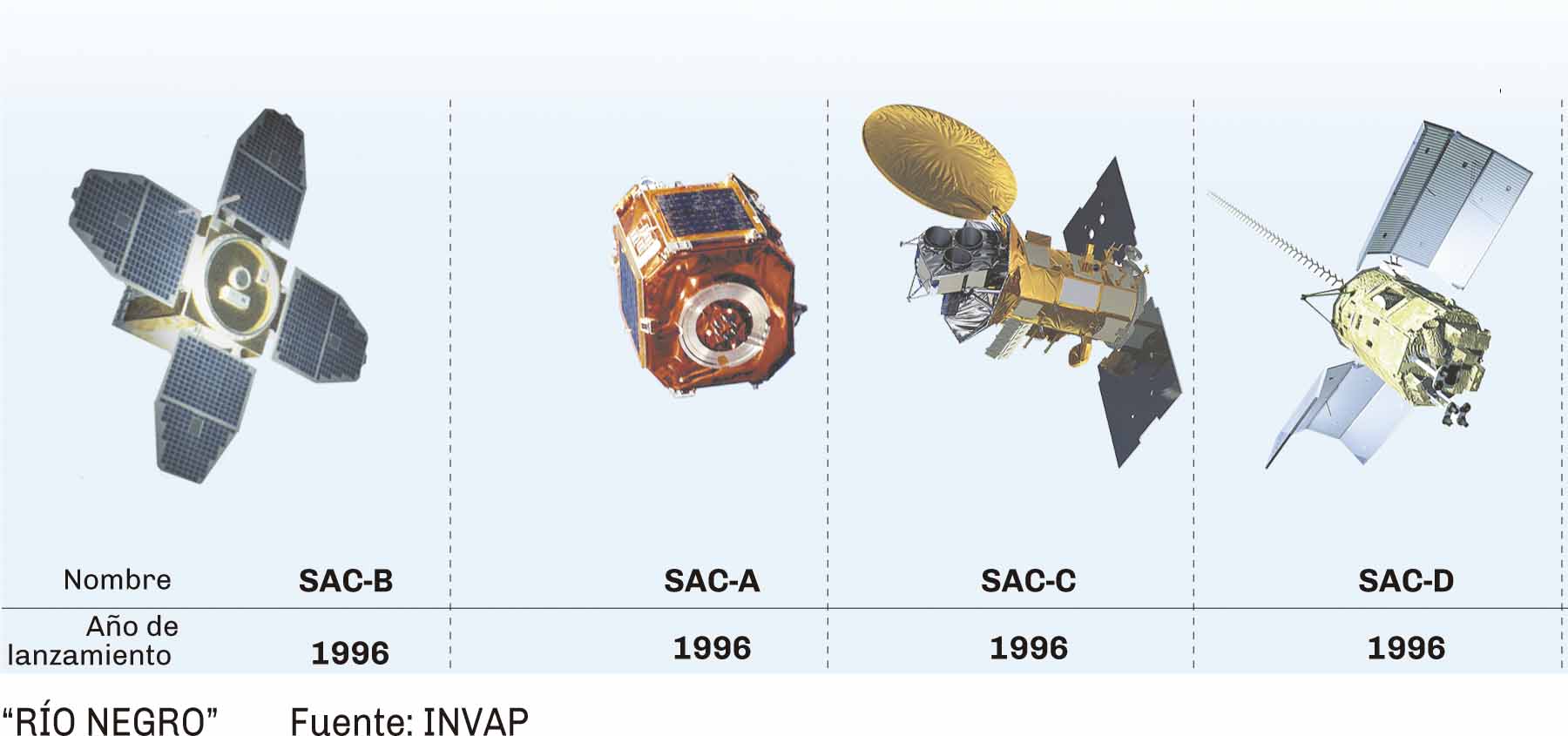 | Nombre | SAC-B | SAC-A | SAC-C | SAC-D |
|---|---|---|---|---|
| Año de lanzamiento | 1996 | 1996 | 1996 | 1996 |

“RÍO NEGRO” Fuente: INVAP